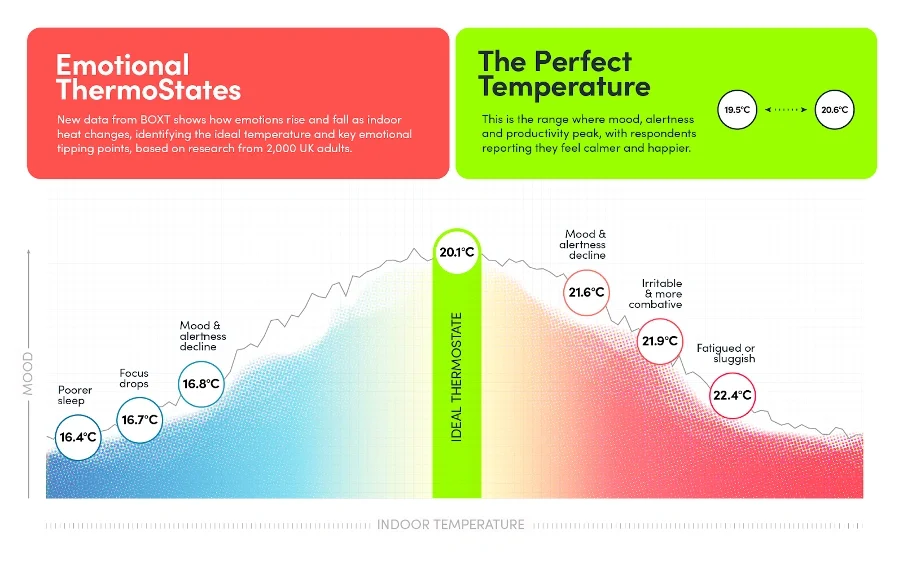 Emotional ThermoStates

New data from BOXT shows how emotions rise and fall as indoor heat changes, identifying the ideal temperature and key emotional tipping points, based on research from 2,000 UK adults.

The Perfect Temperature

This is the range where mood, alertness and productivity peak, with respondents reporting they feel calmer and happier.

19.5°C

20.6°C

MOOD

Poorer sleep

16.4°C

Focus drops

16.7°C

Mood & alertness decline

16.8°C

20.1°C

IDEAL THERMOSTATE

Mood & alertness decline

21.6°C

Irritable & more combative

21.9°C

Fatigued or sluggish

22.4°C

INDOOR TEMPERATURE